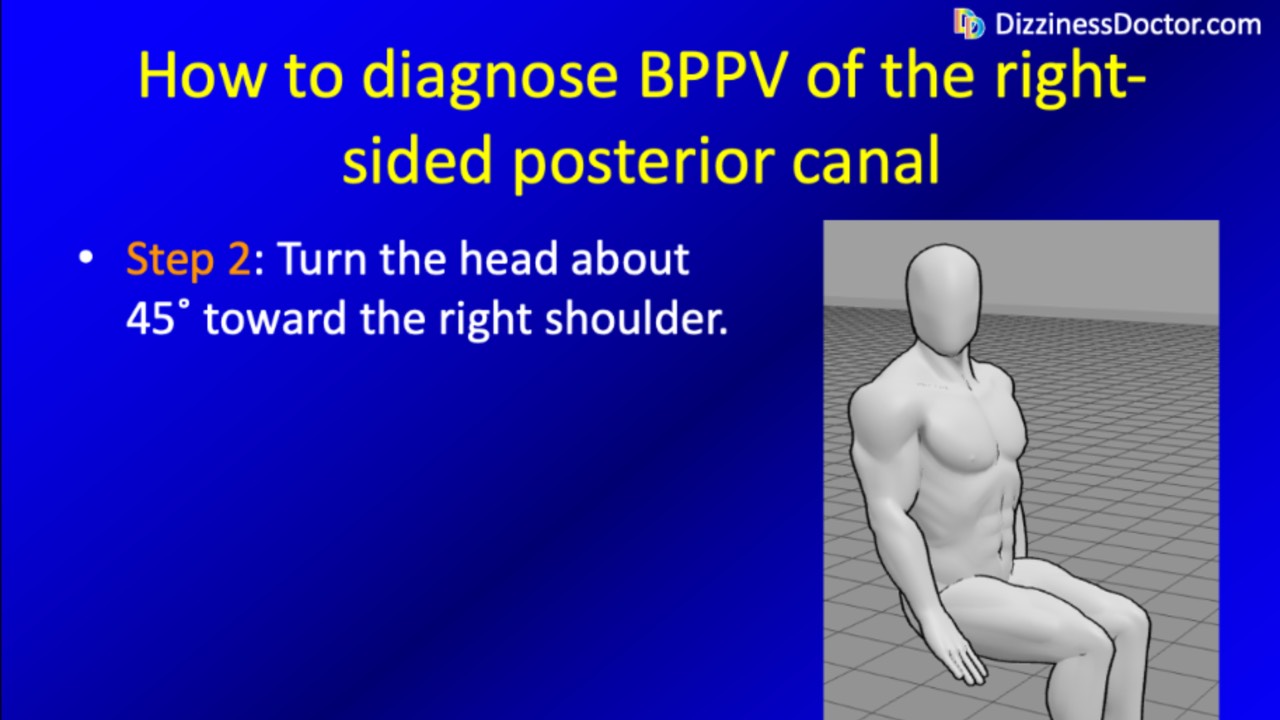 DizzinessDoctor.com

How to diagnose BPPV of the right-sided posterior canal

• Step 2: Turn the head about 45˚ toward the right shoulder.